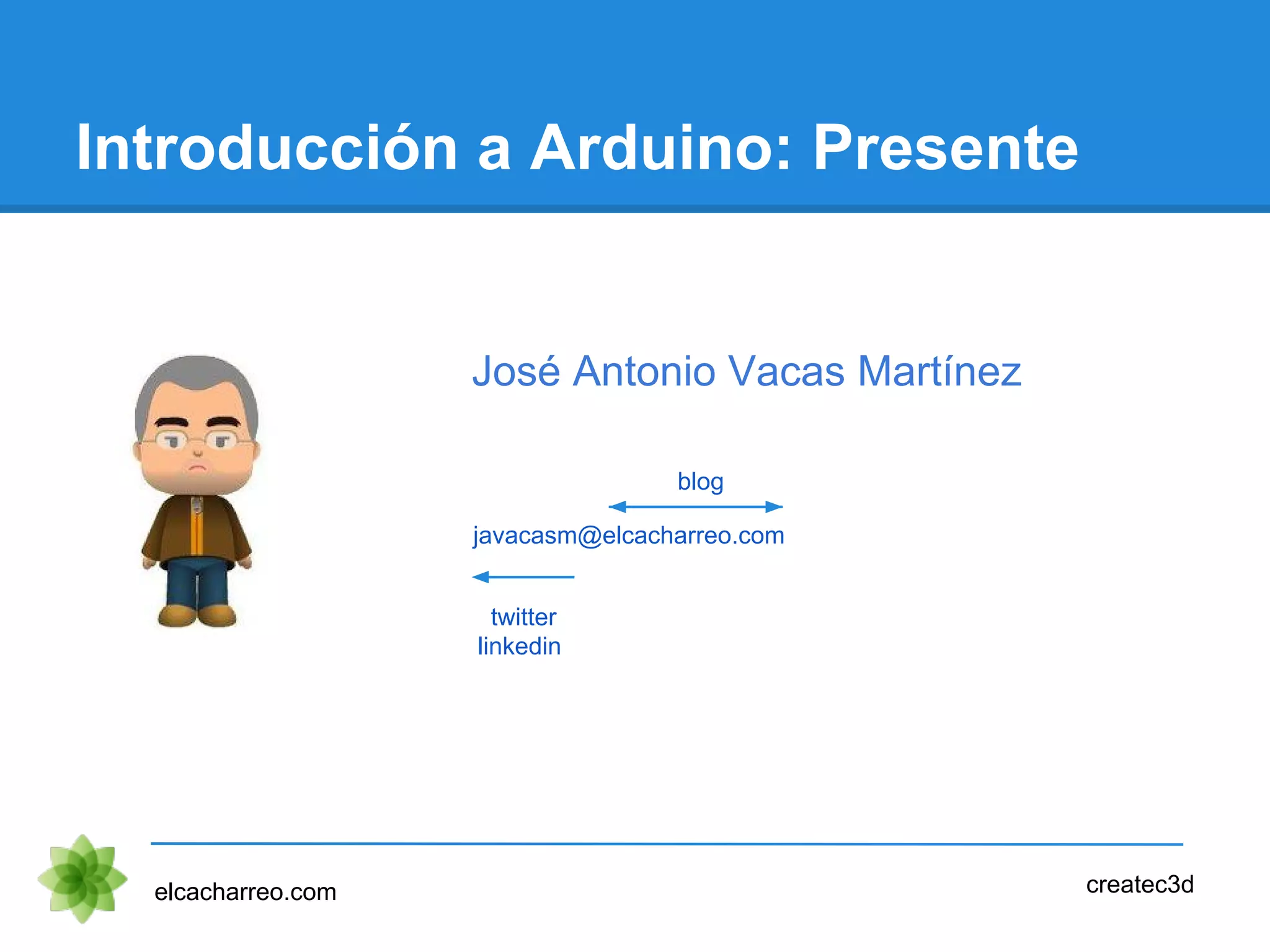 Introducción a Arduino: Presente

José Antonio Vacas Martínez

blog

javacasm@elcacharreo.com

twitter
linkedin

elcacharreo.com

createc3d